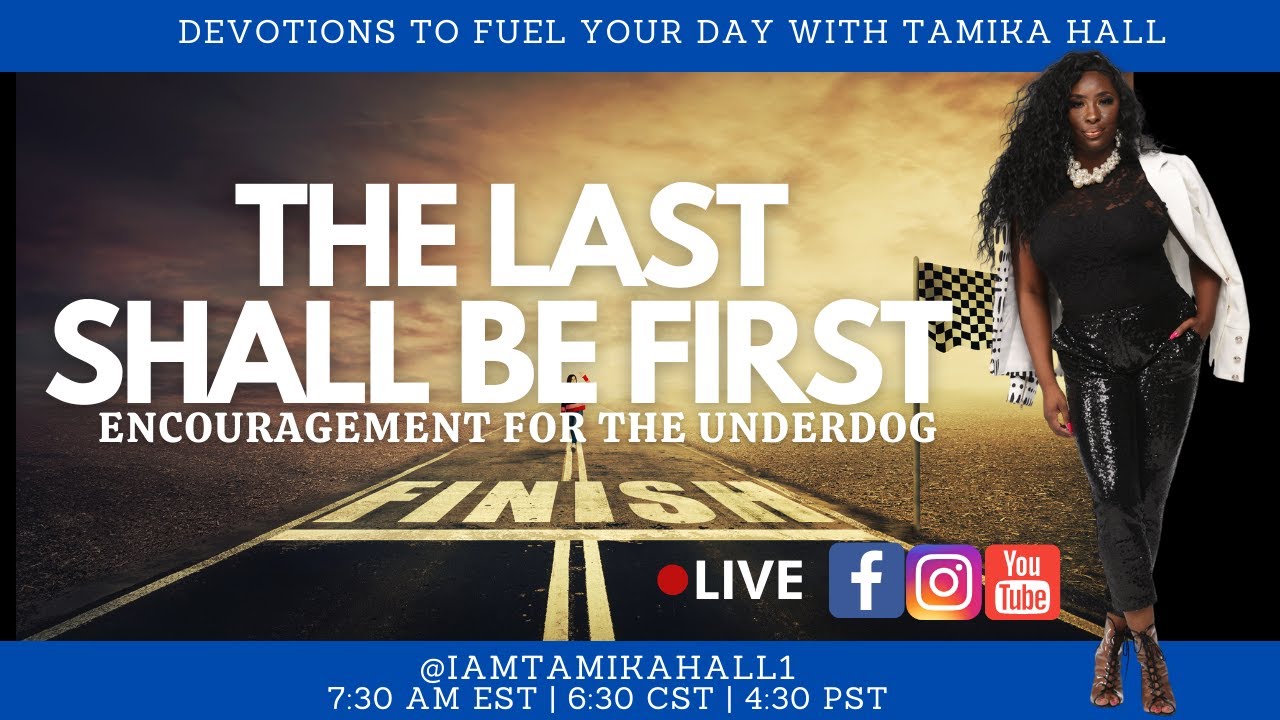 DEVOTIONS TO FUEL YOUR DAY WITH TAMIKA HALL

THE LAST SHALL BE FIRST
ENCOURAGEMENT FOR THE UNDERDOG

FINISH

LIVE

f

You Tube

@IAMTAMIKAHALL1
7:30 AM EST | 6:30 CST | 4:30 PST